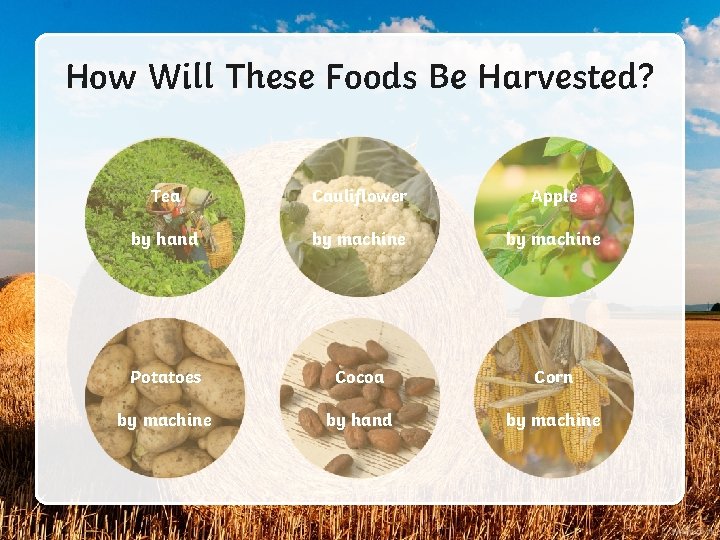 How Will These Foods Be Harvested?

Tea

by hand

Cauliflower

by machine

Apple

by machine

Potatoes

by machine

Cocoa

by hand

Corn

by machine